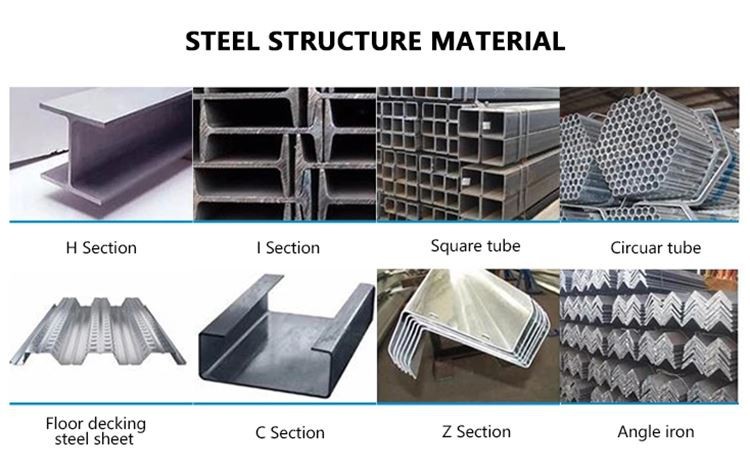 STEEL STRUCTURE MATERIAL

H Section

I Section

Square tube

Circuar tube

Floor decking steel sheet

C Section

Z Section

Angle iron